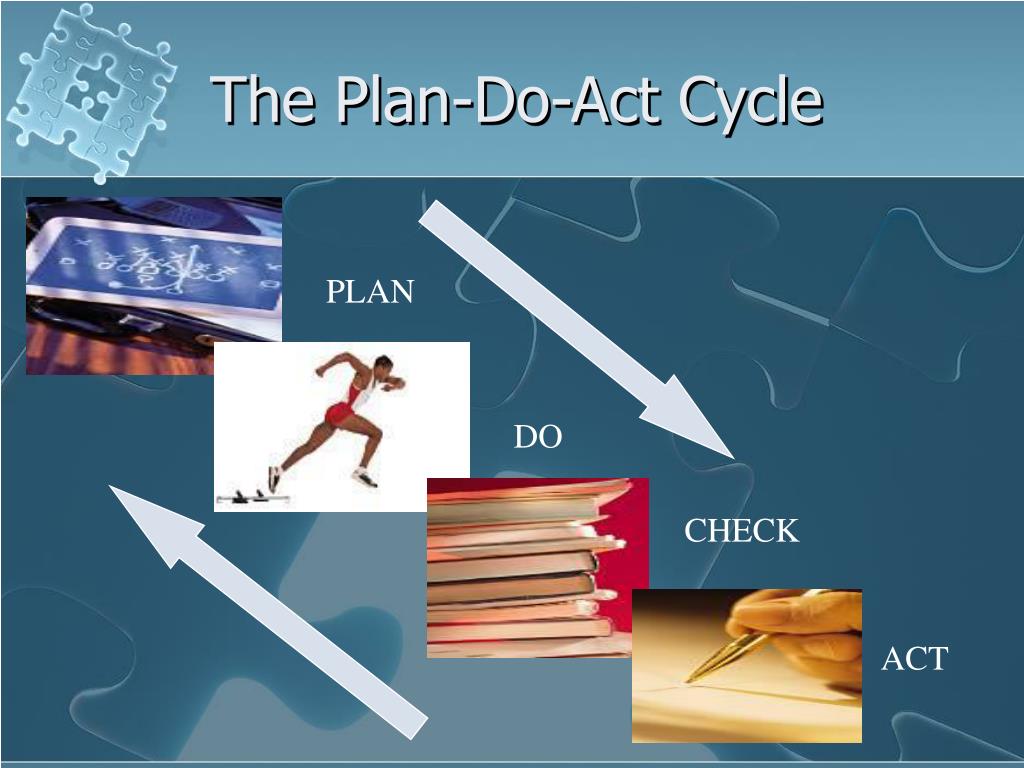 The Plan-Do-Act Cycle

PLAN

DO

CHECK

ACT